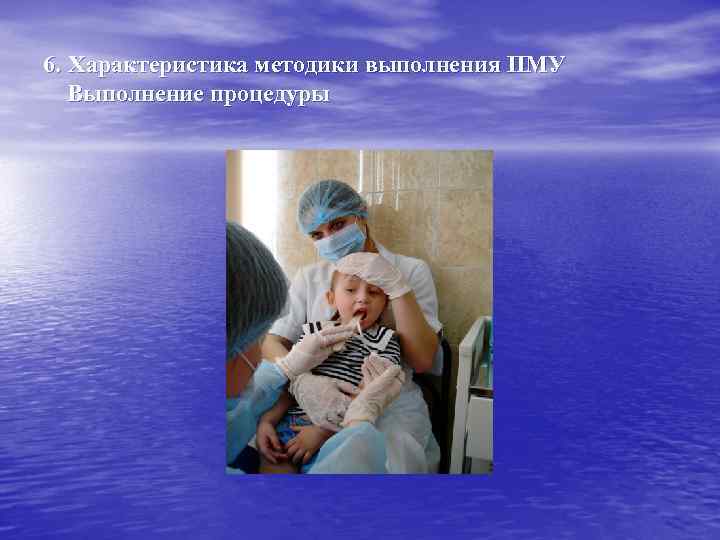 6. Характеристика методики выполнения ПМУ
Выполнение процедуры